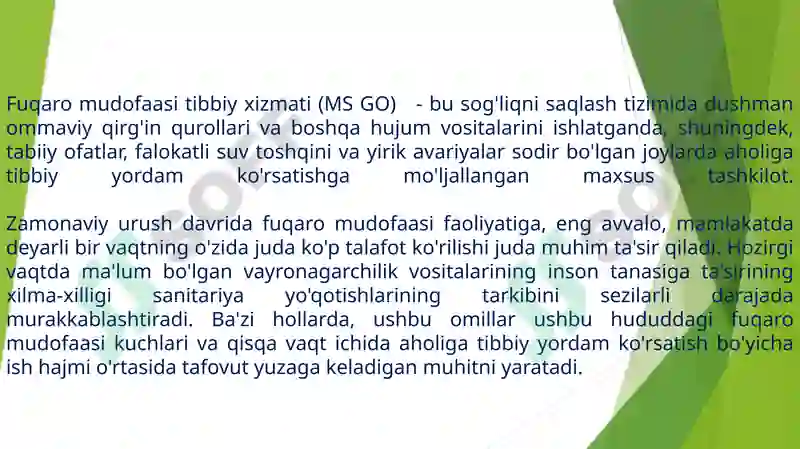 Fuqaro mudofaasi tibbiy xizmati (MS GO) - bu sog'liqni saqlash tizimida dushman ommaviy qirg'in qurollari va boshqa hujum vositalarini ishlatganda, shuningdek, tabiiy ofatlar, falokatli suv toshqini va yirik avariyalar sodir bo'lgan joylarda aholiga tibbiy yordam ko'rsatishga mo'ljallangan maxsus tashkilot.

Zamonaviy urush davrida fuqaro mudofaasi faoliyatiga, eng avvalo, mamlakatda deyarli bir vaqtning o'zida juda ko'p talafot ko'rilishi juda muhim ta'sir qiladi. Hozirgi vaqtda ma'lum bo'lgan vayronagarchilik vositalarining inson tanasiga ta'sirining xilma-xilligi sanitariya yo'qotishlarining tarkibini sezilarli darajada murakkablashtiradi. Ba'zi hollarda, ushbu omillar ushbu hududdagi fuqaro mudofaasi kuchlari va qisqa vaqt ichida aholiga tibbiy yordam ko'rsatish bo'yicha ish hajmi o'rtasida tafovut yuzaga keladigan muhitni yaratadi.